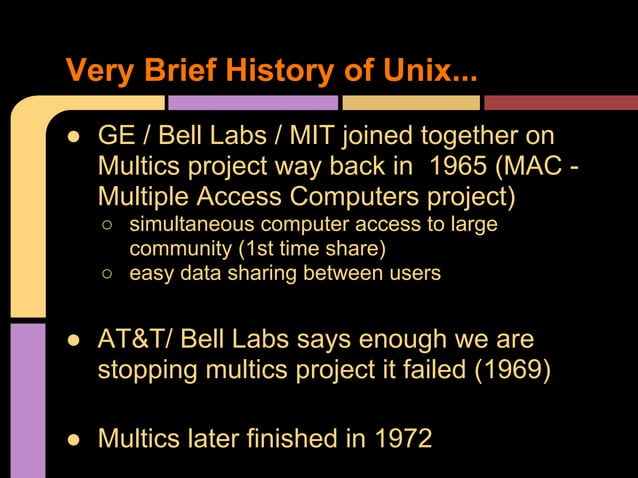 Very Brief History of Unix...

● GE / Bell Labs / MIT joined together on Multics project way back in 1965 (MAC - Multiple Access Computers project)
○ simultaneous computer access to large community (1st time share)
○ easy data sharing between users

● AT&T/ Bell Labs says enough we are stopping multics project it failed (1969)

● Multics later finished in 1972